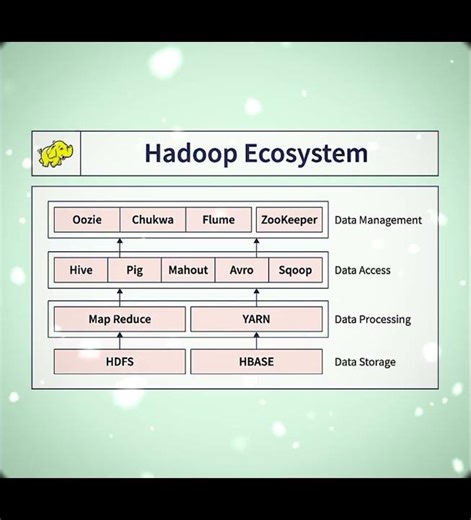 Hadoop Ecosystem

Oozie
Chukwa
Flume
ZooKeeper
Data Management

Hive
Pig
Mahout
Avro
Sqoop
Data Access

Map Reduce
YARN
Data Processing

HDFS
HBASE
Data Storage